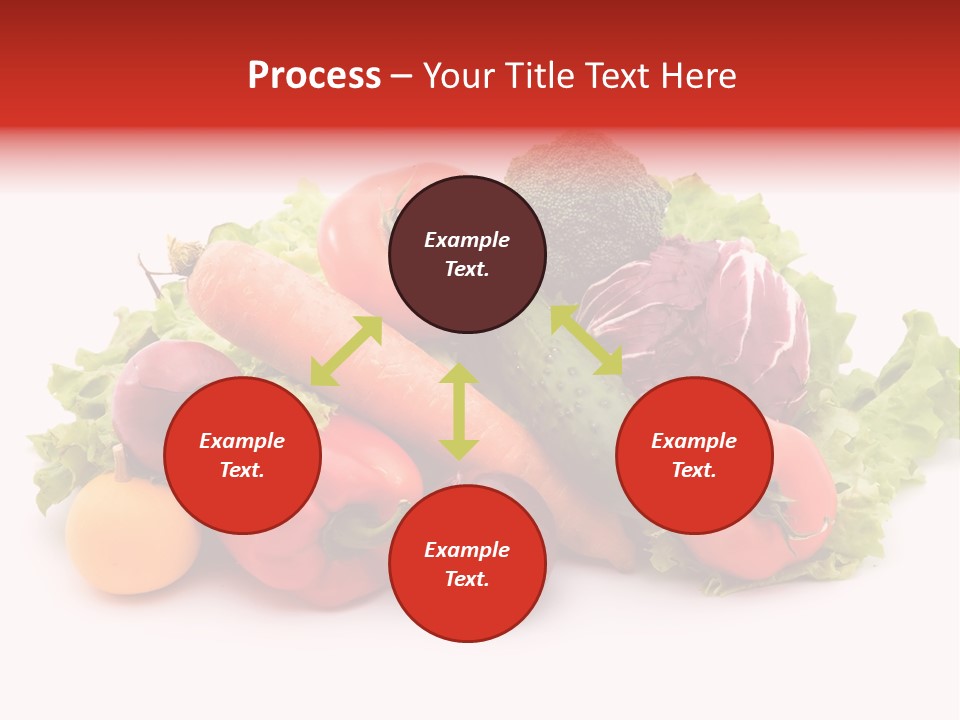 Process – Your Title Text Here

Example Text.

Example Text.

Example Text.

Example Text.